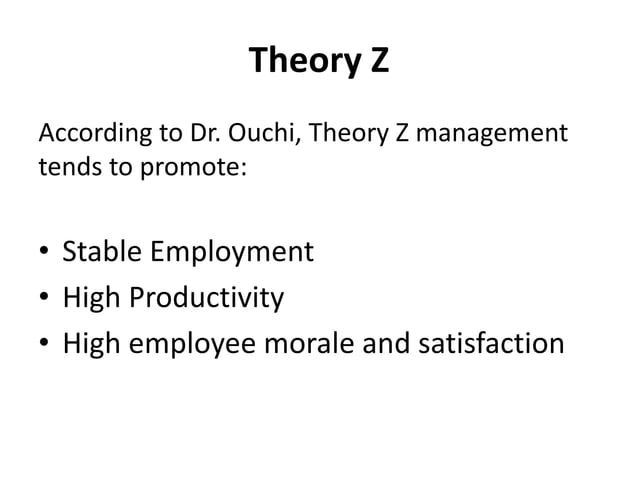 Theory Z

According to Dr. Ouchi, Theory Z management tends to promote:

• Stable Employment
• High Productivity
• High employee morale and satisfaction